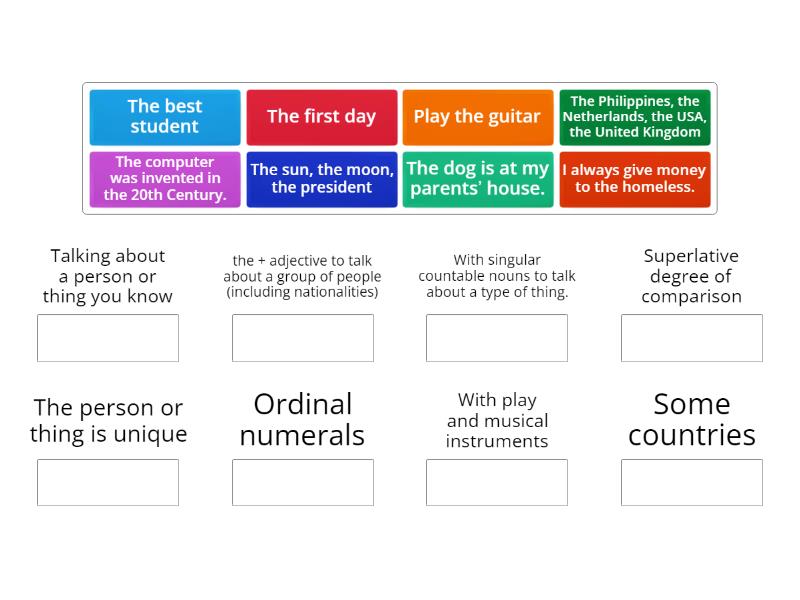 The best student

The first day

Play the guitar

The Philippines, the Netherlands, the USA, the United Kingdom

The computer was invented in the 20th Century.

The sun, the moon, the president

The dog is at my parents' house.

I always give money to the homeless.

Talking about a person or thing you know

the + adjective to talk about a group of people (including nationalities)

With singular countable nouns to talk about a type of thing.

Superlative degree of comparison

The person or thing is unique

Ordinal numerals

With play and musical instruments

Some countries